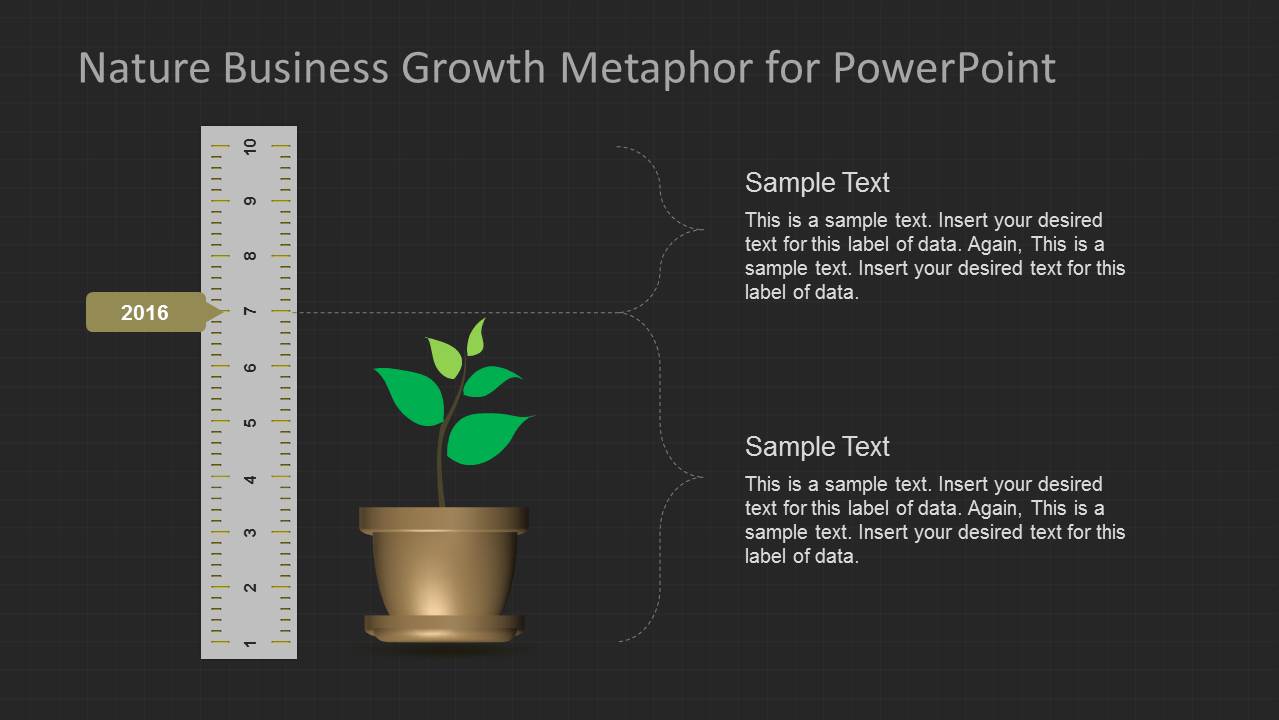 Nature Business Growth Metaphor for PowerPoint

10
9
8
7
6
5
4
3
2
1

2016

Sample Text

This is a sample text. Insert your desired text for this label of data. Again, This is a sample text. Insert your desired text for this label of data.

Sample Text

This is a sample text. Insert your desired text for this label of data. Again, This is a sample text. Insert your desired text for this label of data.